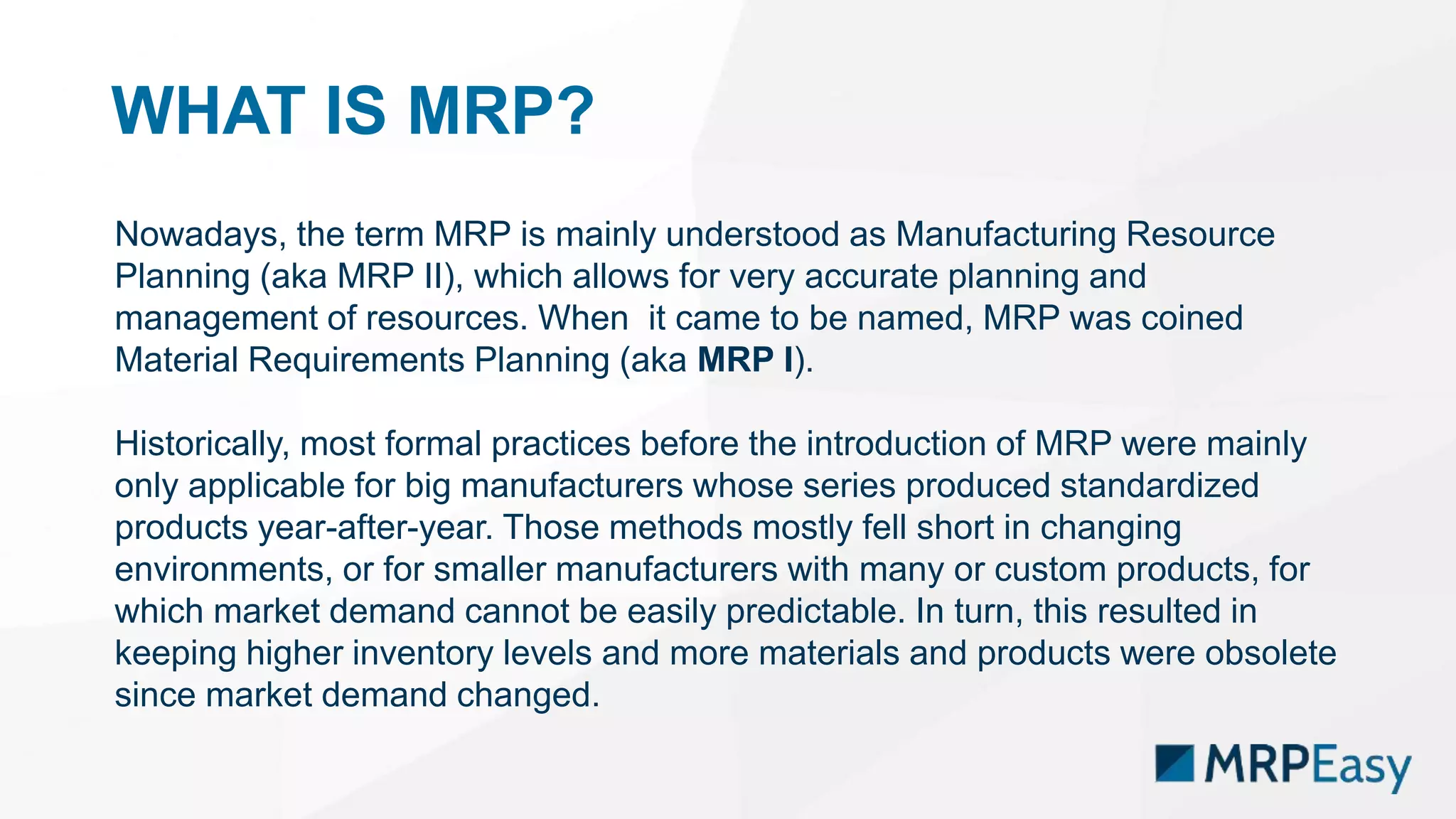 WHAT IS MRP?

Nowadays, the term MRP is mainly understood as Manufacturing Resource Planning (aka MRP II), which allows for very accurate planning and management of resources. When  it came to be named, MRP was coined Material Requirements Planning (aka MRP I).

Historically, most formal practices before the introduction of MRP were mainly only applicable for big manufacturers whose series produced standardized products year-after-year. Those methods mostly fell short in changing environments, or for smaller manufacturers with many or custom products, for which market demand cannot be easily predictable. In turn, this resulted in keeping higher inventory levels and more materials and products were obsolete since market demand changed.

MRPEasy